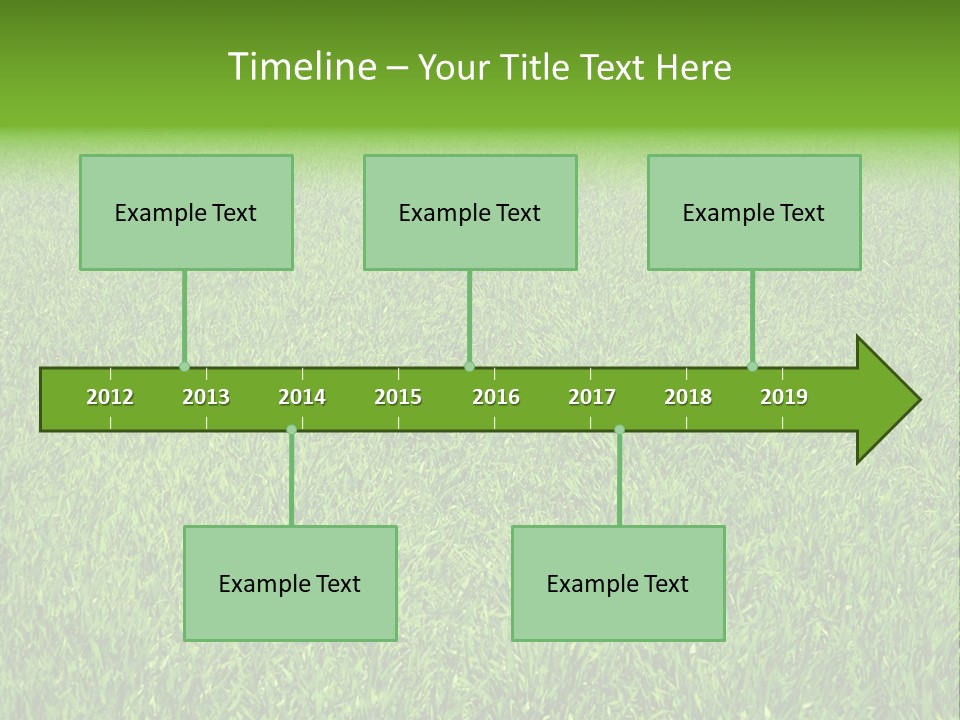 Timeline – Your Title Text Here

Example Text

Example Text

Example Text

2012 2013 2014 2015 2016 2017 2018 2019

Example Text

Example Text